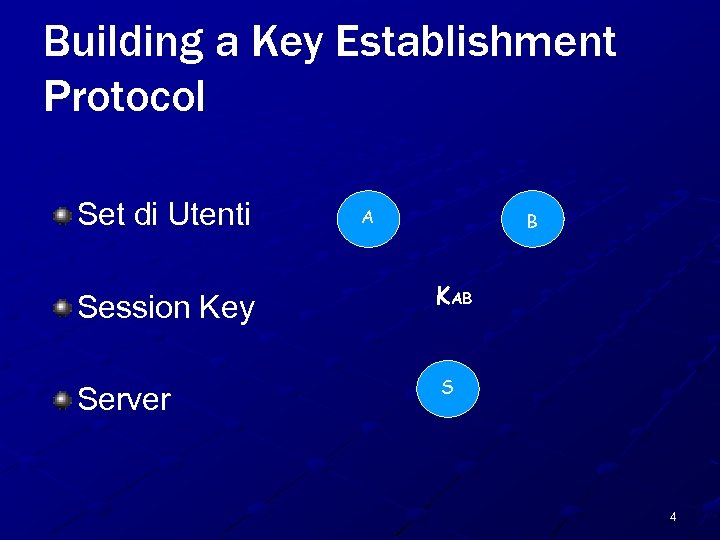 Building a Key Establishment Protocol

Set di Utenti

Session Key

Server

A

B

$K_{AB}$

S

4